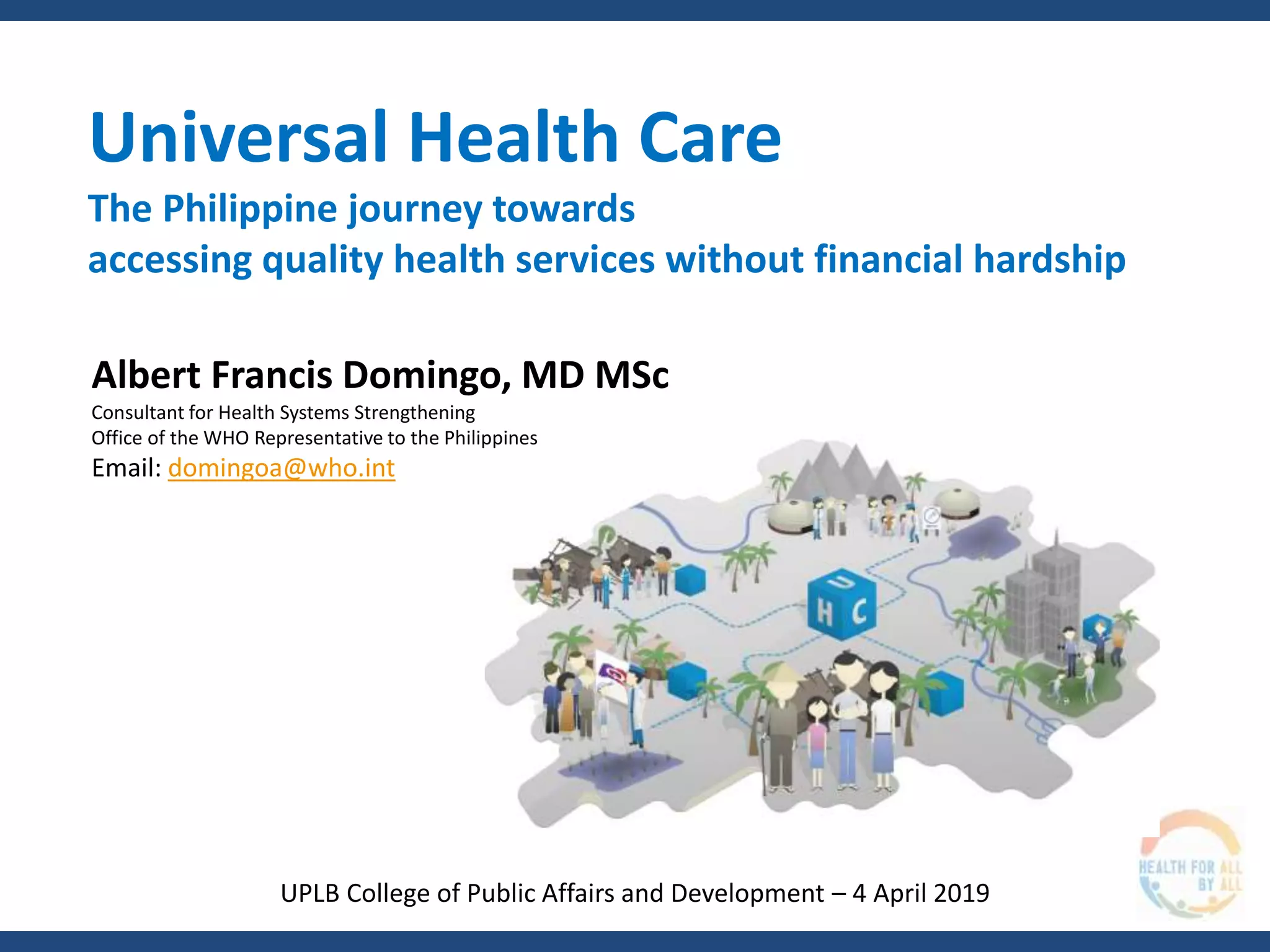 Universal Health Care

The Philippine journey towards
accessing quality health services without financial hardship

Albert Francis Domingo, MD MSc
Consultant for Health Systems Strengthening
Office of the WHO Representative to the Philippines
Email: domingoa@who.int

U
H C

HEALTH FOR ALL
BY ALL

UPLB College of Public Affairs and Development – 4 April 2019